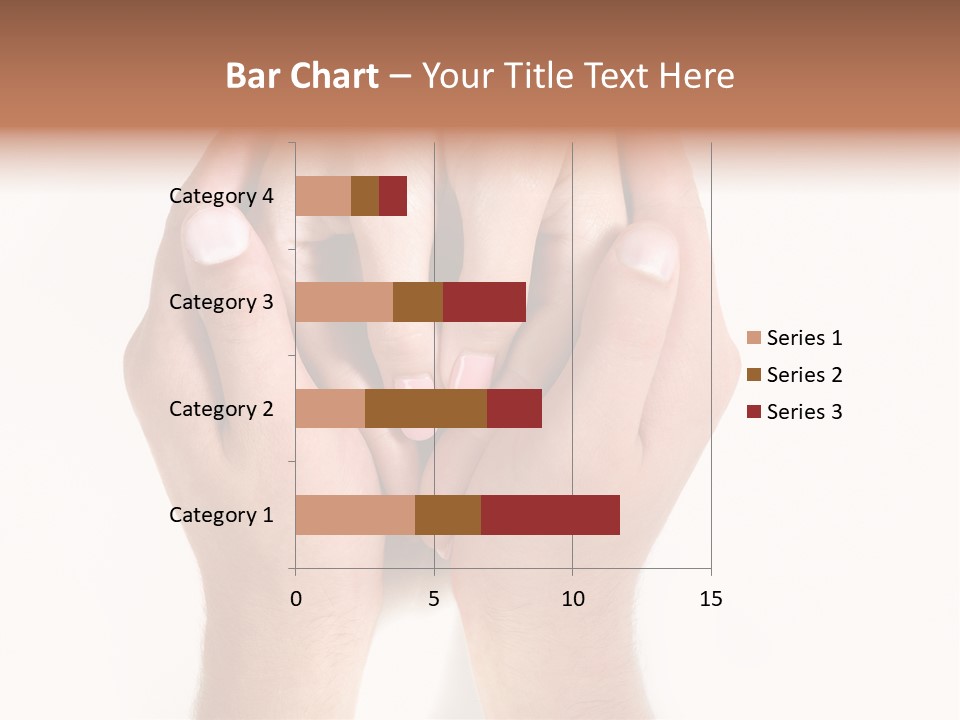 Bar Chart – Your Title Text Here

Category 4
Category 3
Category 2
Category 1

0
5
10
15

Series 1
Series 2
Series 3